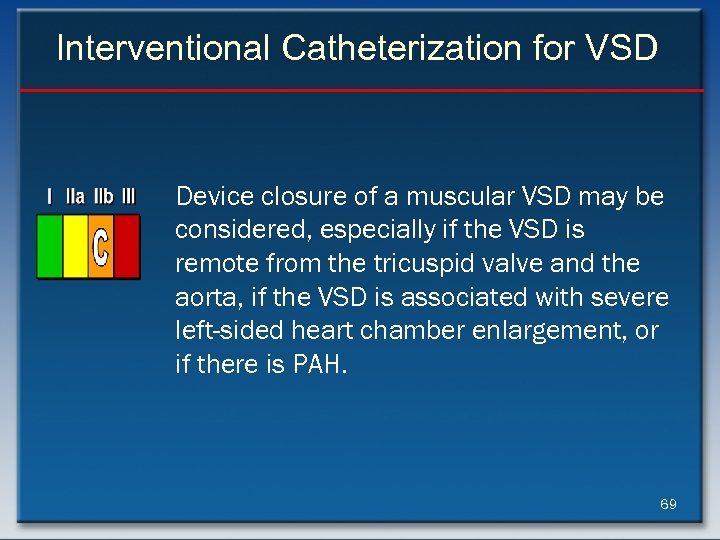 Interventional Catheterization for VSD

I IIa IIb III

C

Device closure of a muscular VSD may be considered, especially if the VSD is remote from the tricuspid valve and the aorta, if the VSD is associated with severe left-sided heart chamber enlargement, or if there is PAH.

69